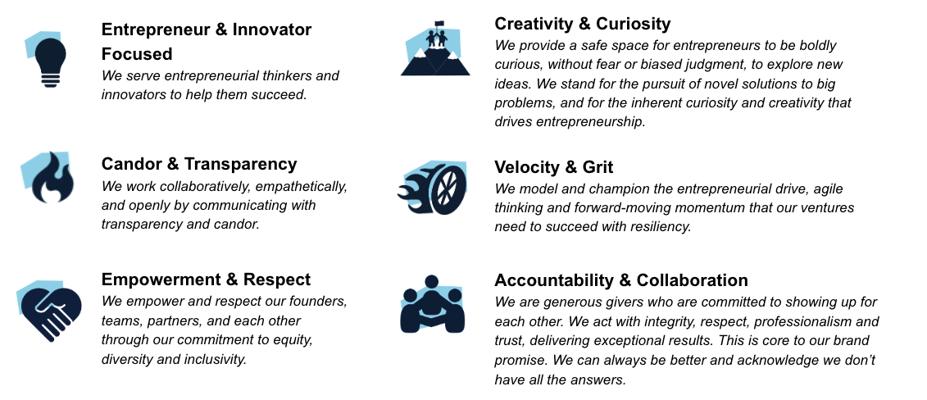 Entrepreneur & Innovator Focused
We serve entrepreneurial thinkers and innovators to help them succeed.

Candor & Transparency
We work collaboratively, empathetically, and openly by communicating with transparency and candor.

Empowerment & Respect
We empower and respect our founders, teams, partners, and each other through our commitment to equity, diversity and inclusivity.

Creativity & Curiosity
We provide a safe space for entrepreneurs to be boldly curious, without fear or biased judgment, to explore new ideas. We stand for the pursuit of novel solutions to big problems, and for the inherent curiosity and creativity that drives entrepreneurship.

Velocity & Grit
We model and champion the entrepreneurial drive, agile thinking and forward-moving momentum that our ventures need to succeed with resiliency.

Accountability & Collaboration
We are generous givers who are committed to showing up for each other. We act with integrity, respect, professionalism and trust, delivering exceptional results. This is core to our brand promise. We can always be better and acknowledge we don't have all the answers.